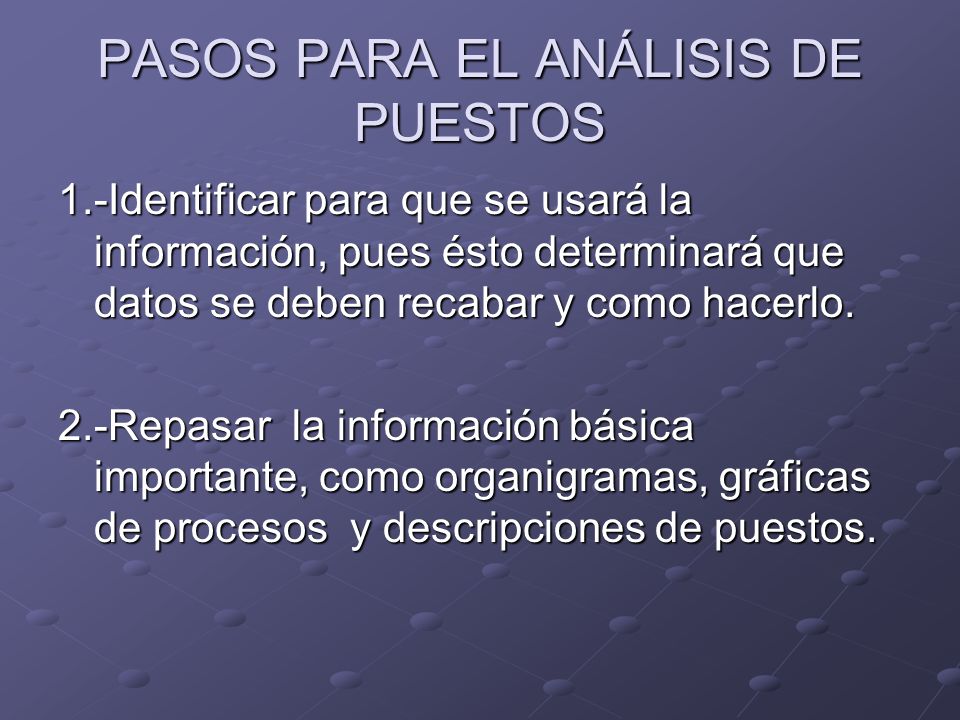 PASOS PARA EL ANÁLISIS DE PUESTOS

1.-Identificar para que se usará la información, pues ésto determinará que datos se deben recabar y como hacerlo.

2.-Repasar la información básica importante, como organigramas, gráficas de procesos y descripciones de puestos.